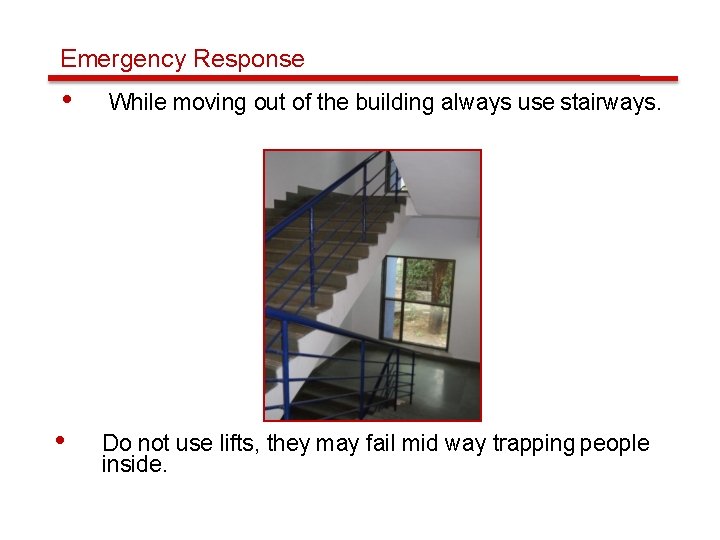 Emergency Response

• While moving out of the building always use stairways.

• Do not use lifts, they may fail mid way trapping people inside.